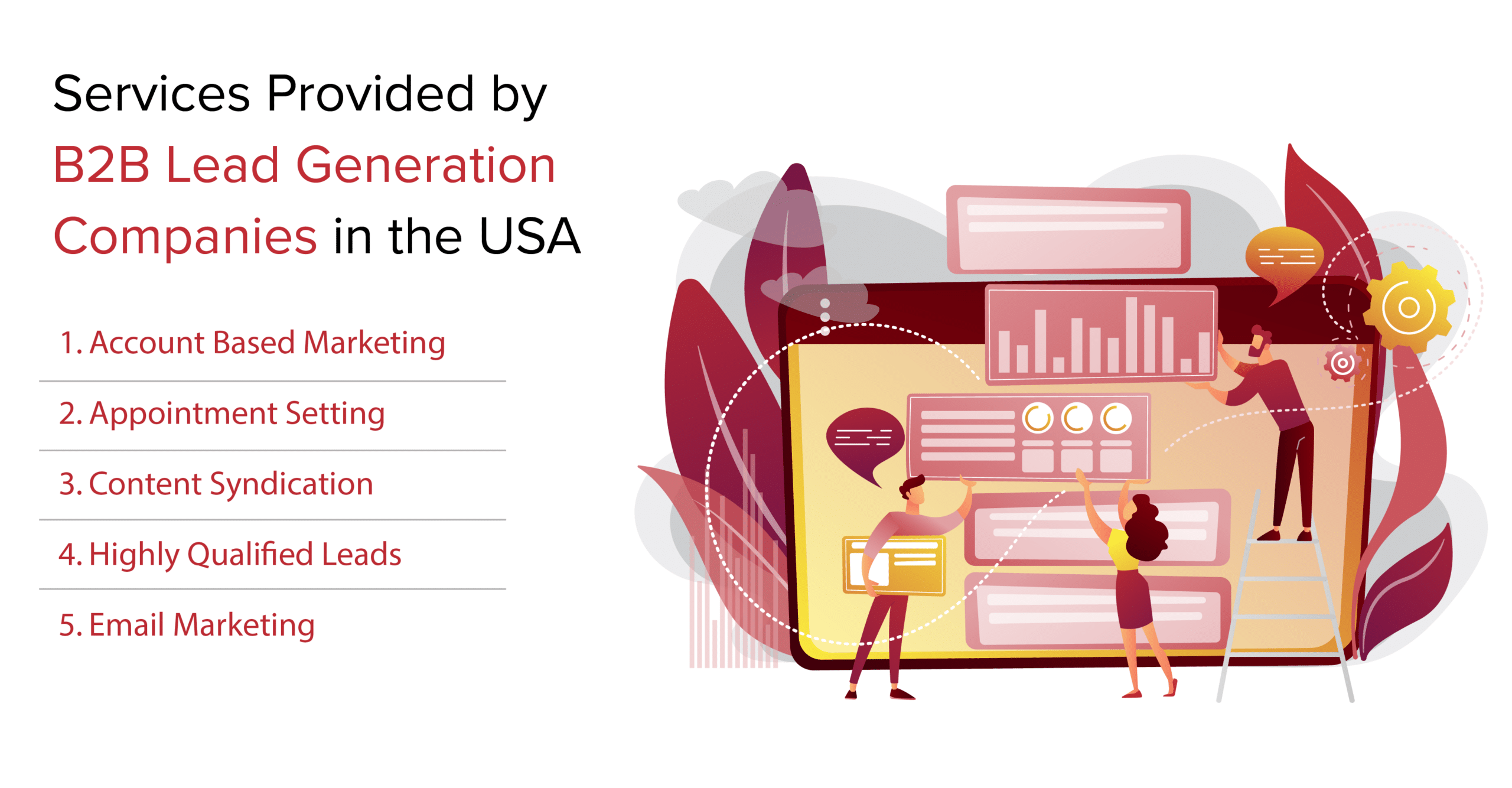 Services Provided by B2B Lead Generation Companies in the USA

1. Account Based Marketing

2. Appointment Setting

3. Content Syndication

4. Highly Qualified Leads

5. Email Marketing